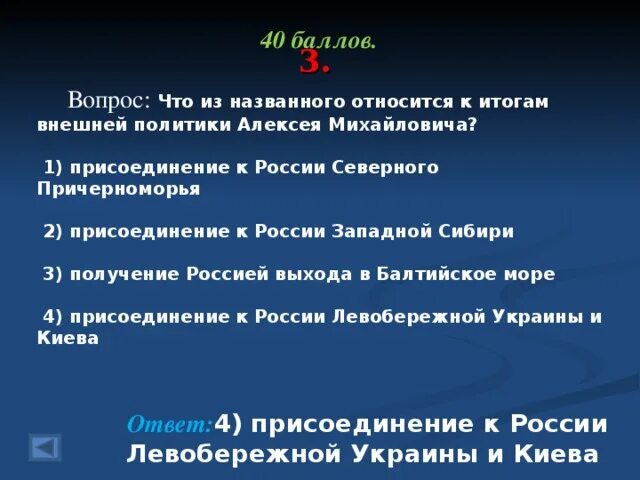 40 баллов.
3.

Вопрос: Что из названного относится к итогам внешней политики Алексея Михайловича?

1) присоединение к России Северного Причерноморья

2) присоединение к России Западной Сибири

3) получение Россией выхода в Балтийское море

4) присоединение к России Левобережной Украины и Киева

Ответ:4) присоединение к России Левобережной Украины и Киева